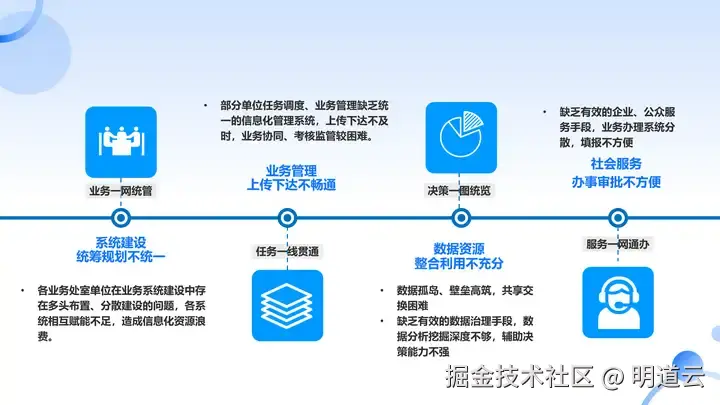 业务一网统管

系统建设
统筹规划不统一

• 各业务处室单位在业务系统建设中存在多头布置、分散建设的问题，各系统相互赋能不足，造成信息化资源浪费。

• 部分单位任务调度、业务管理缺乏统一的信息化管理系统，上传下达不及时，业务协同、考核监管较困难。

业务管理
上传下达不畅通

任务一线贯通

决策一图统览

数据资源
整合利用不充分

• 数据孤岛、壁垒高筑，共享交换困难
• 缺乏有效的数据治理手段，数据分析挖掘深度不够，辅助决策能力不强

• 缺乏有效的企业、公众服务手段，业务办理系统分散，填报不方便

社会服务
办事审批不方便

服务一网通办

掘金技术社区 @ 明道云